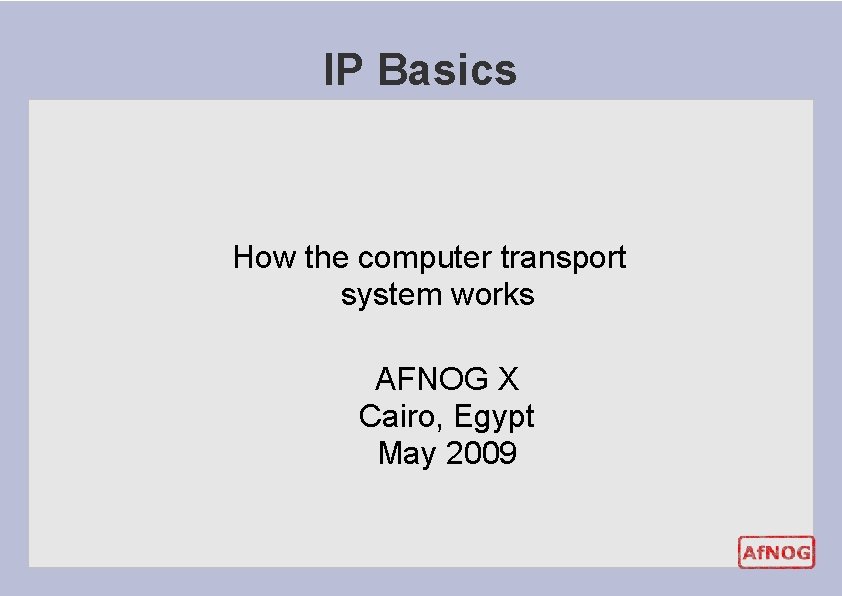 IP Basics

How the computer transport system works

AFNOG X
Cairo, Egypt
May 2009

AfNOG